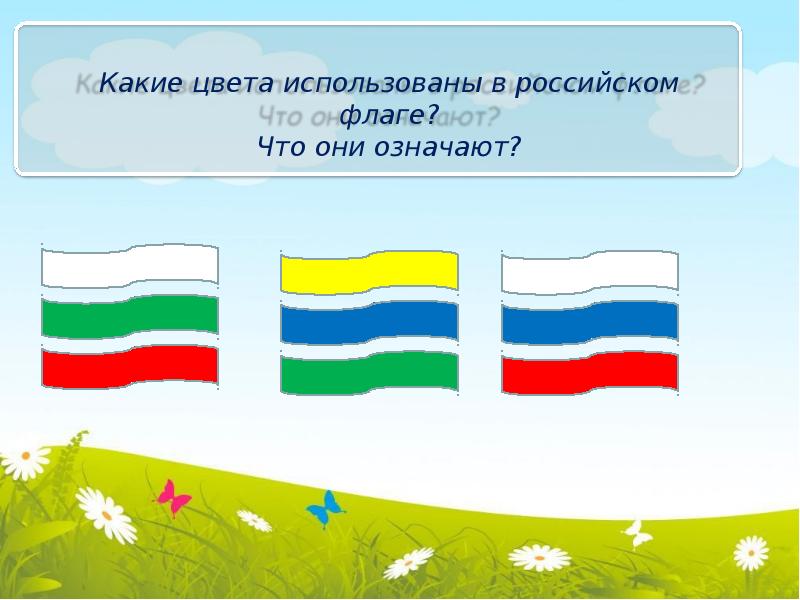 Какие цвета использованы в российском флаге?
Что они означают?